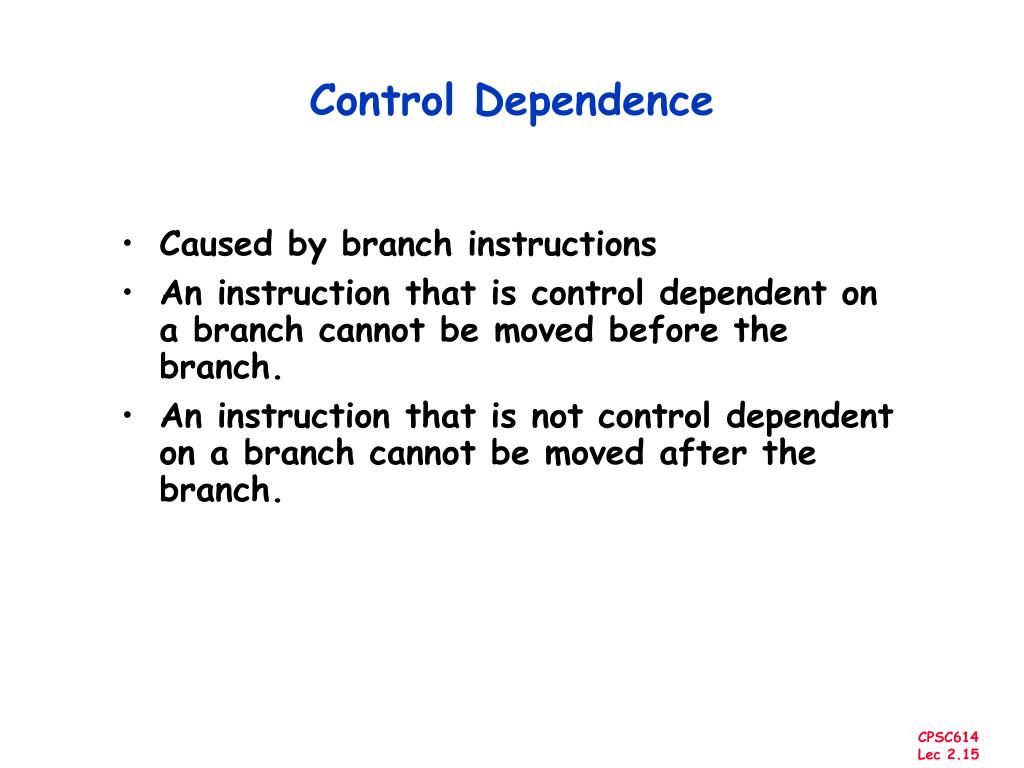 Control Dependence

• Caused by branch instructions
• An instruction that is control dependent on a branch cannot be moved before the branch.
• An instruction that is not control dependent on a branch cannot be moved after the branch.

CPSC614
Lec 2.15